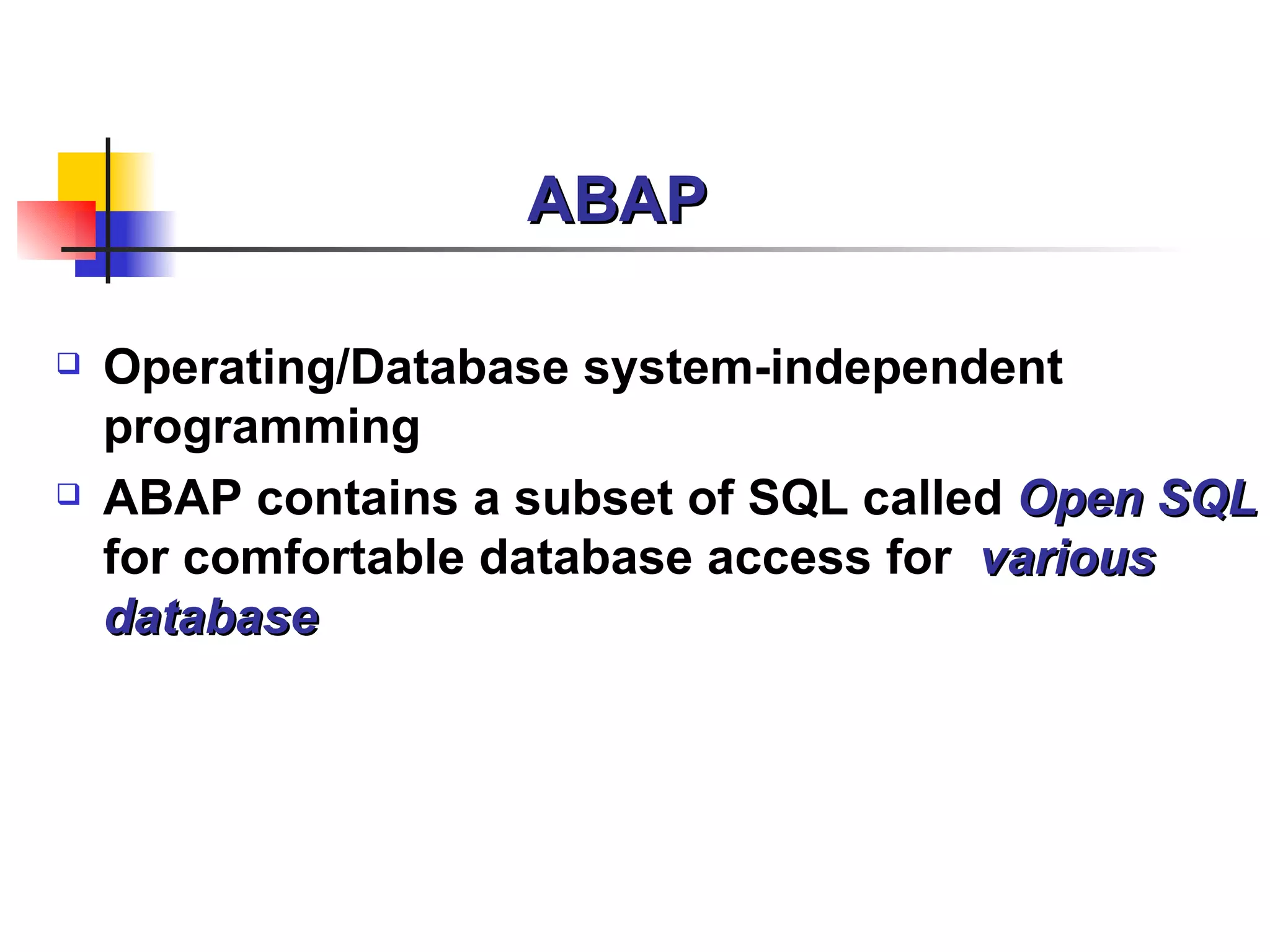 ABAP

❑ Operating/Database system-independent programming

❑ ABAP contains a subset of SQL called Open SQL for comfortable database access for various database